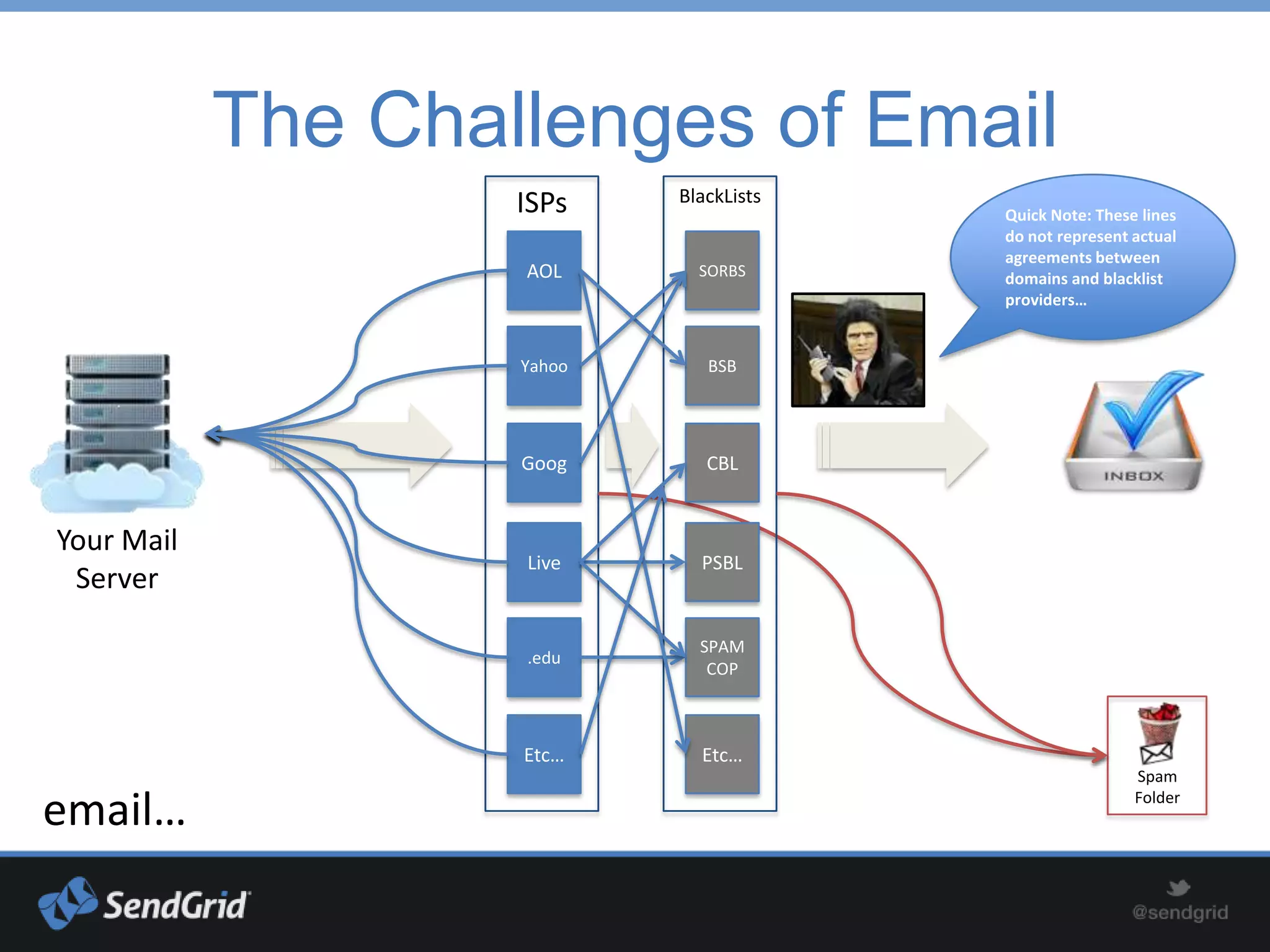 The Challenges of Email

ISPs

AOL

Yahoo

Goog

Live

.edu

Etc…

BlackLists

SORBS

BSB

CBL

PSBL

SPAM COP

Etc…

Quick Note: These lines do not represent actual agreements between domains and blacklist providers…

INBOX

Your Mail Server

Spam Folder

email…

SendGrid

@sendgrid